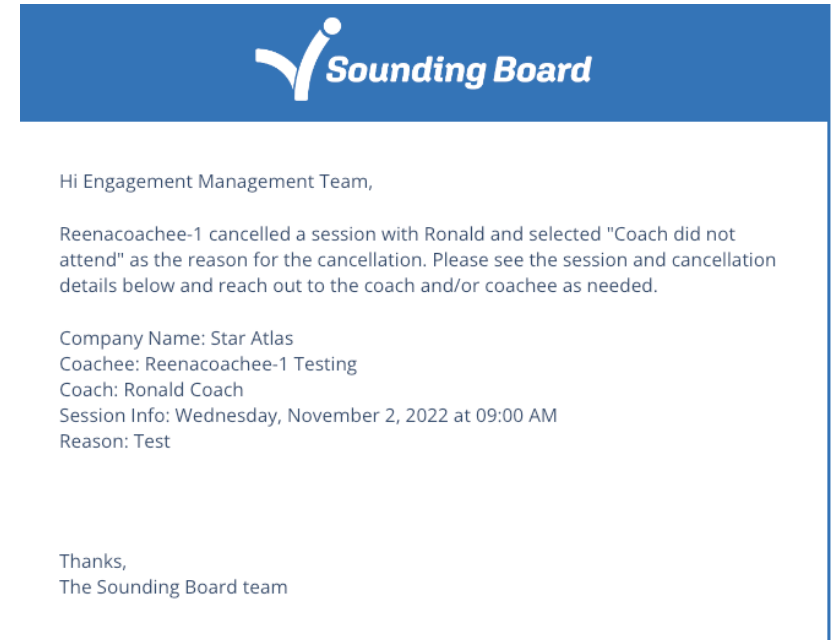 Sounding Board

Hi Engagement Management Team,

Reenacoachee-1 cancelled a session with Ronald and selected "Coach did not attend" as the reason for the cancellation. Please see the session and cancellation details below and reach out to the coach and/or coachee as needed.

Company Name: Star Atlas
Coachee: Reenacoachee-1 Testing
Coach: Ronald Coach
Session Info: Wednesday, November 2, 2022 at 09:00 AM
Reason: Test

Thanks,
The Sounding Board team